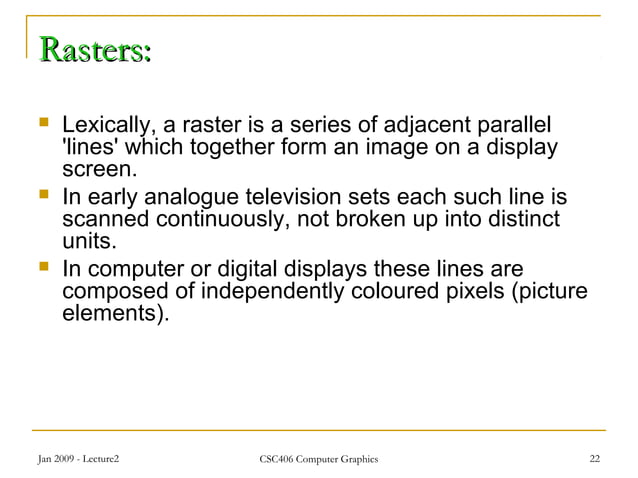 Rasters:

Lexically, a raster is a series of adjacent parallel 'lines' which together form an image on a display screen.

In early analogue television sets each such line is scanned continuously, not broken up into distinct units.

In computer or digital displays these lines are composed of independently coloured pixels (picture elements).

Jan 2009 - Lecture2 CSC406 Computer Graphics 22